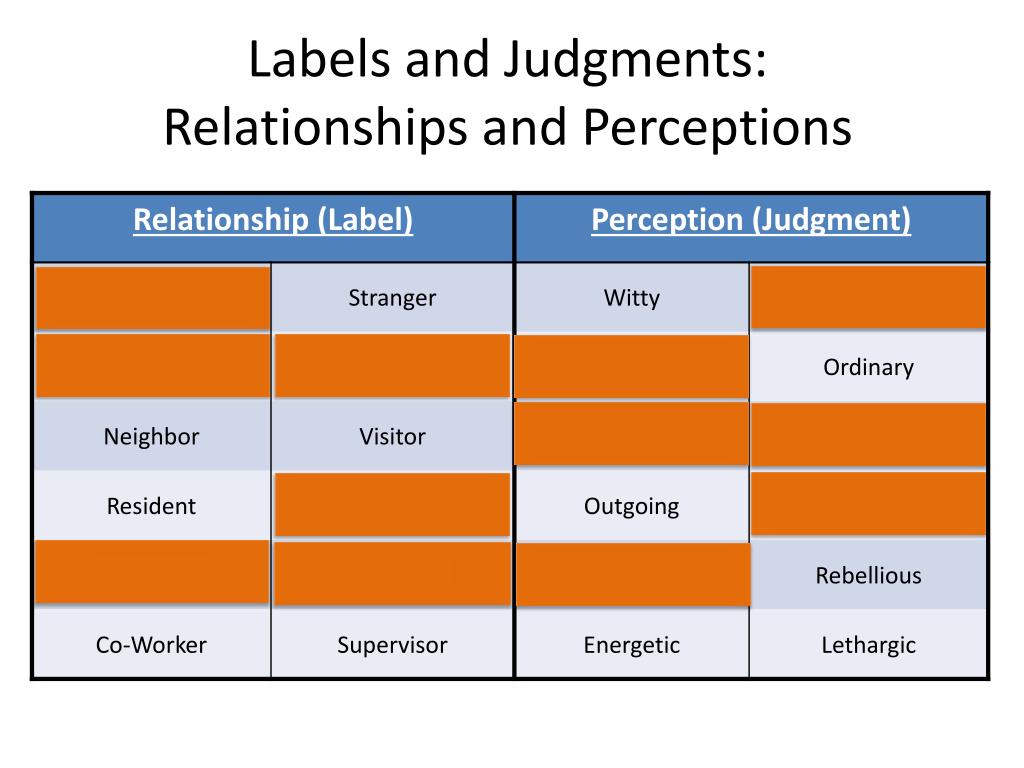 Labels and Judgments:
Relationships and Perceptions

| Relationship (Label) | | Perception (Judgment) | |
|---|---|---|---|
| | Stranger | Witty | |
| | | | Ordinary |
| Neighbor | Visitor | | |
| Resident | | Outgoing | |
| | | | Rebellious |
| Co-Worker | Supervisor | Energetic | Lethargic |